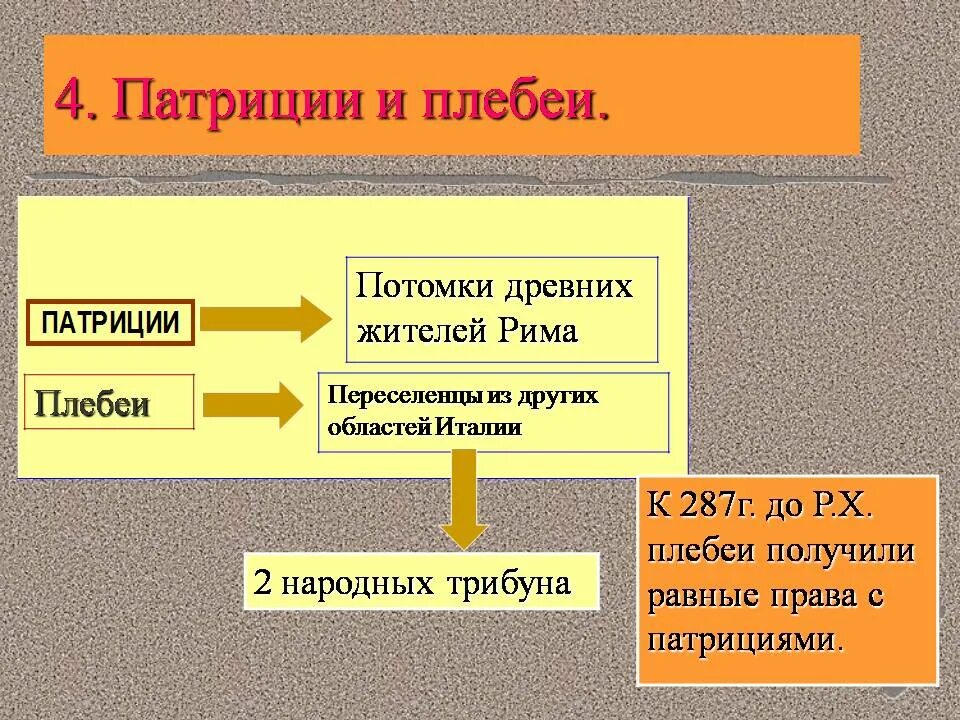 4. Патриции и плебеи.

ПАТРИЦИИ

Потомки древних жителей Рима

Плебеи

Переселенцы из других областей Италии

2 народных трибуна

К 287г. до Р.Х. плебеи получили равные права с патрициями.